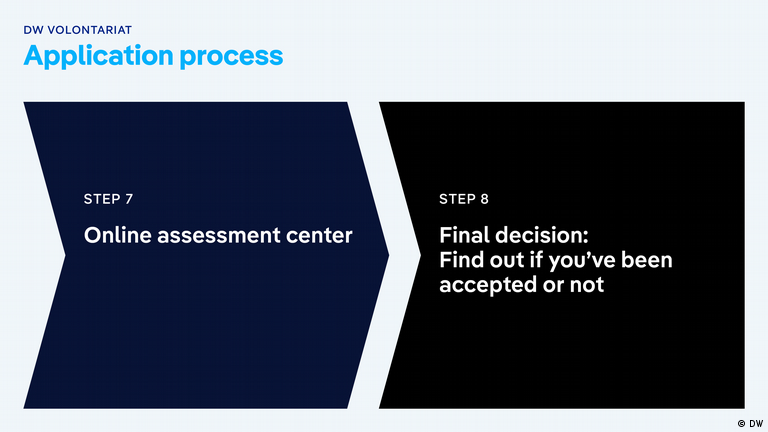 DW VOLONTARIAT
Application process

STEP 7
Online assessment center

STEP 8
Final decision:
Find out if you've been accepted or not

© DW